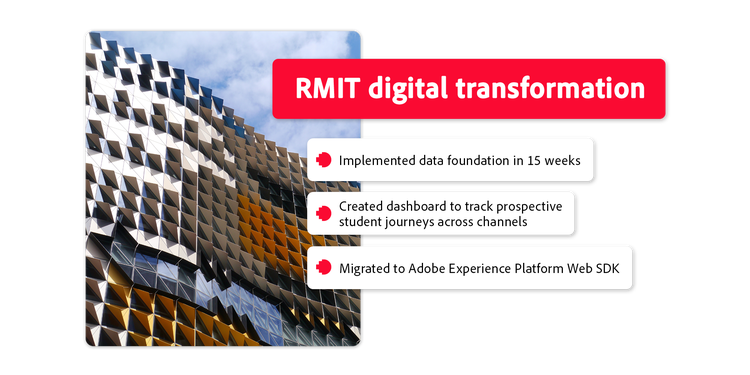 RMIT digital transformation

Implemented data foundation in 15 weeks

Created dashboard to track prospective student journeys across channels

Migrated to Adobe Experience Platform Web SDK